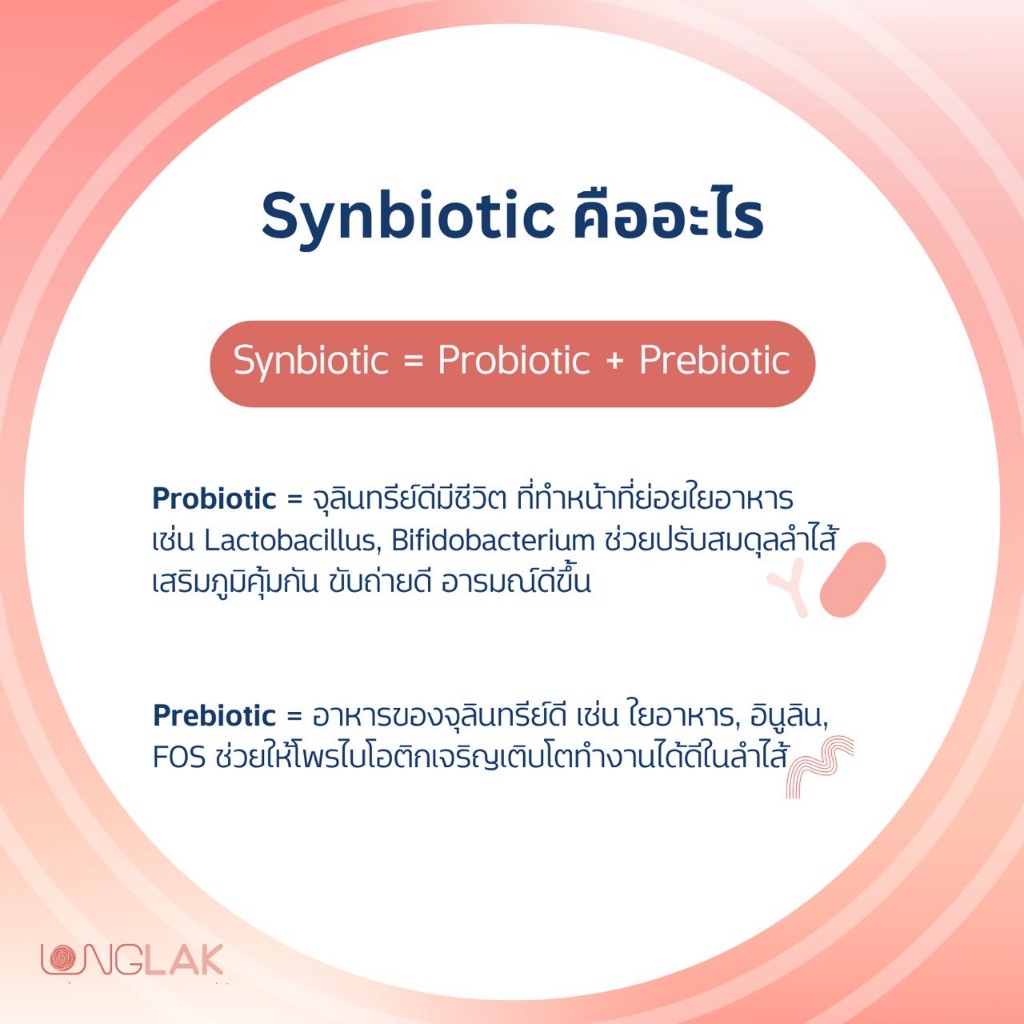 Synbiotic คืออะไร

Synbiotic = Probiotic + Prebiotic

Probiotic = จุลินทรีย์ดีมีชีวิต ที่ทำหน้าที่ย่อยใยอาหาร เช่น Lactobacillus, Bifidobacterium ช่วยปรับสมดุลลำไส้ เสริมภูมิคุ้มกัน ขับถ่ายดี อารมณ์ดีขึ้น

Prebiotic = อาหารของจุลินทรีย์ดี เช่น ใยอาหาร, อินูลิน, FOS ช่วยให้โพรไบโอติกเจริญเติบโตทำงานได้ดีในลำไส้

LONGLAK